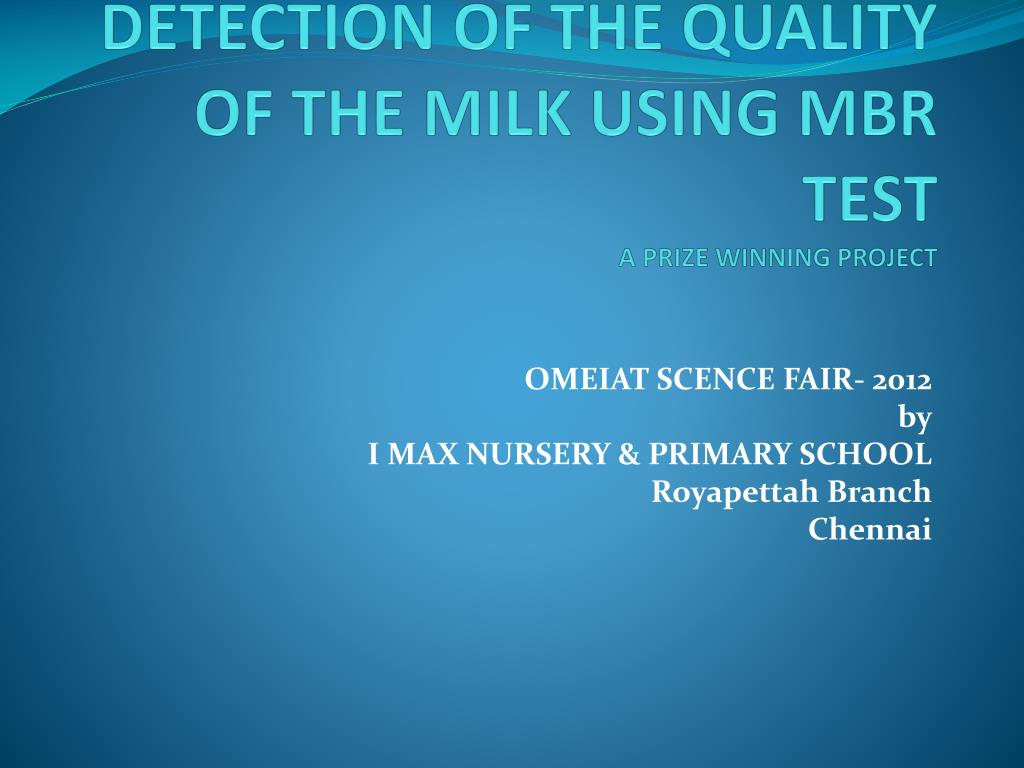 DETECTION OF THE QUALITY OF THE MILK USING MBR TEST

A PRIZE WINNING PROJECT

OMEIAT SCENCE FAIR- 2012
by
I MAX NURSERY & PRIMARY SCHOOL
Royapettah Branch
Chennai